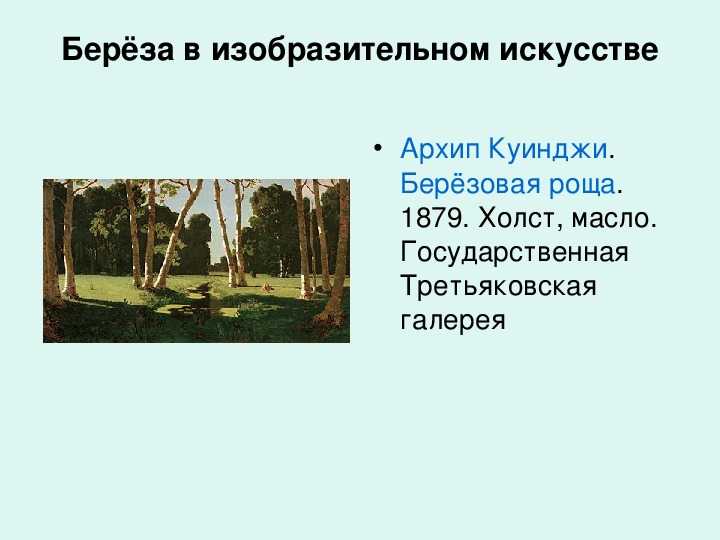 Берёза в изобразительном искусстве

• Архип Куинджи. Берёзовая роща. 1879. Холст, масло. Государственная Третьяковская галерея